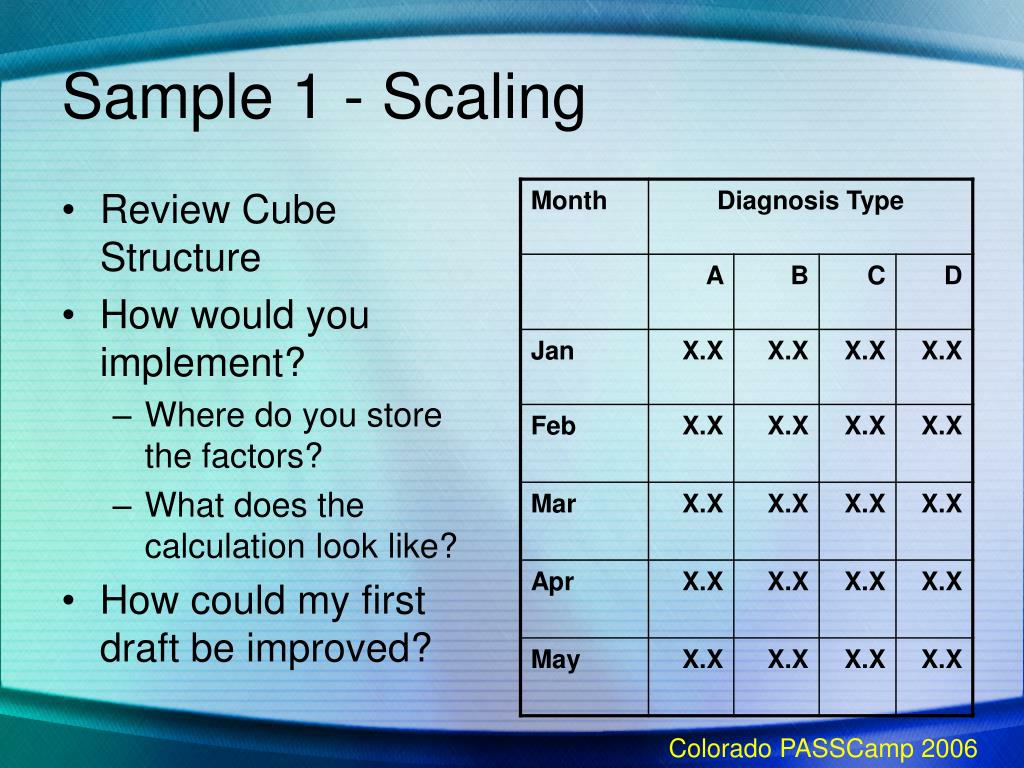 Sample 1 - Scaling

• Review Cube Structure
• How would you implement?
  – Where do you store the factors?
  – What does the calculation look like?
• How could my first draft be improved?

| Month | Diagnosis Type | | | |
|---|---|---|---|---|
| | A | B | C | D |
| Jan | X.X | X.X | X.X | X.X |
| Feb | X.X | X.X | X.X | X.X |
| Mar | X.X | X.X | X.X | X.X |
| Apr | X.X | X.X | X.X | X.X |
| May | X.X | X.X | X.X | X.X |

Colorado PASSCamp 2006